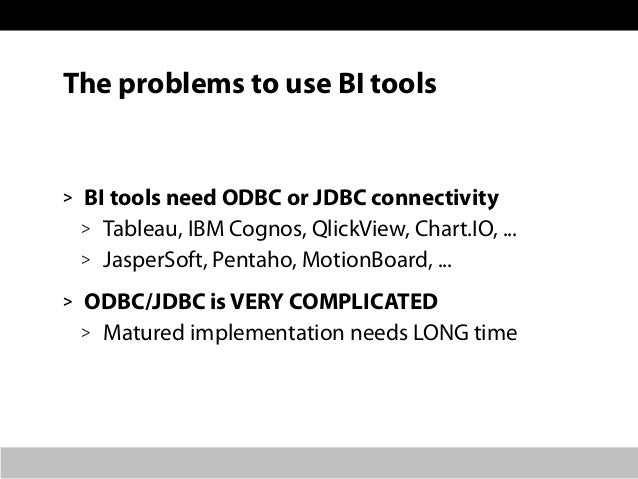 The problems to use BI tools

> BI tools need ODBC or JDBC connectivity
> Tableau, IBM Cognos, QlickView, Chart.IO, ...
> JasperSoft, Pentaho, MotionBoard, ...

> ODBC/JDBC is VERY COMPLICATED
> Matured implementation needs LONG time